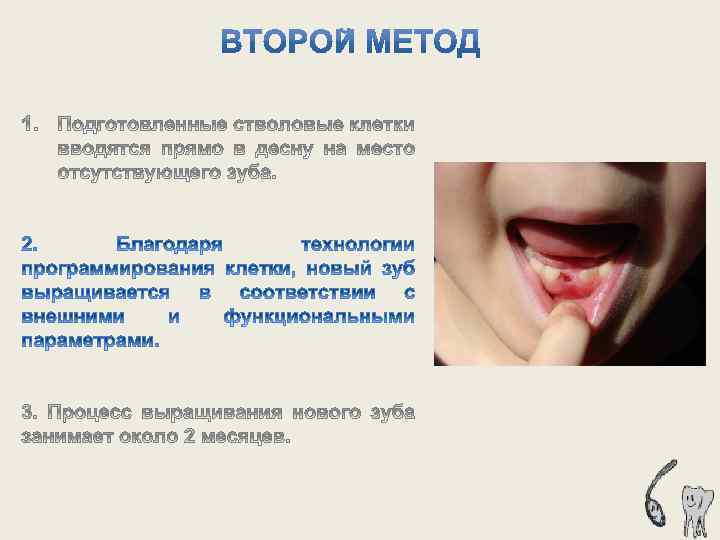 ВТОРОЙ МЕТОД

1. Подготовленные стволовые клетки вводятся прямо в десну на место отсутствующего зуба.

2. Благодаря технологии программирования клетки, новый зуб выращивается в соответствии с внешними и функциональными параметрами.

3. Процесс выращивания нового зуба занимает около 2 месяцев.